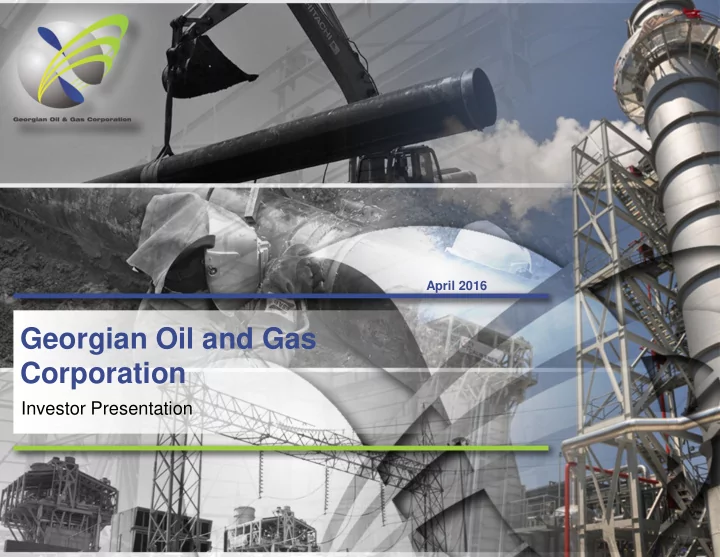 Georgian Oil & Gas Corporation

HITACHI

April 2016

Georgian Oil and Gas Corporation

Investor Presentation